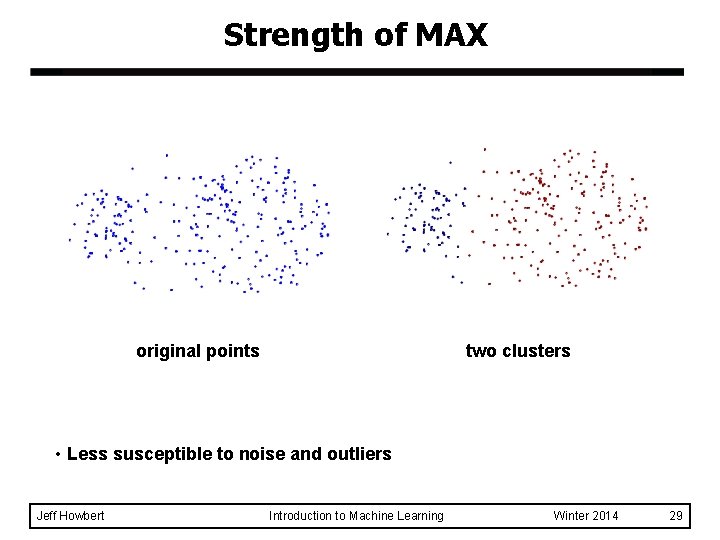 Strength of MAX

original points

two clusters

• Less susceptible to noise and outliers

Jeff Howbert Introduction to Machine Learning Winter 2014 29